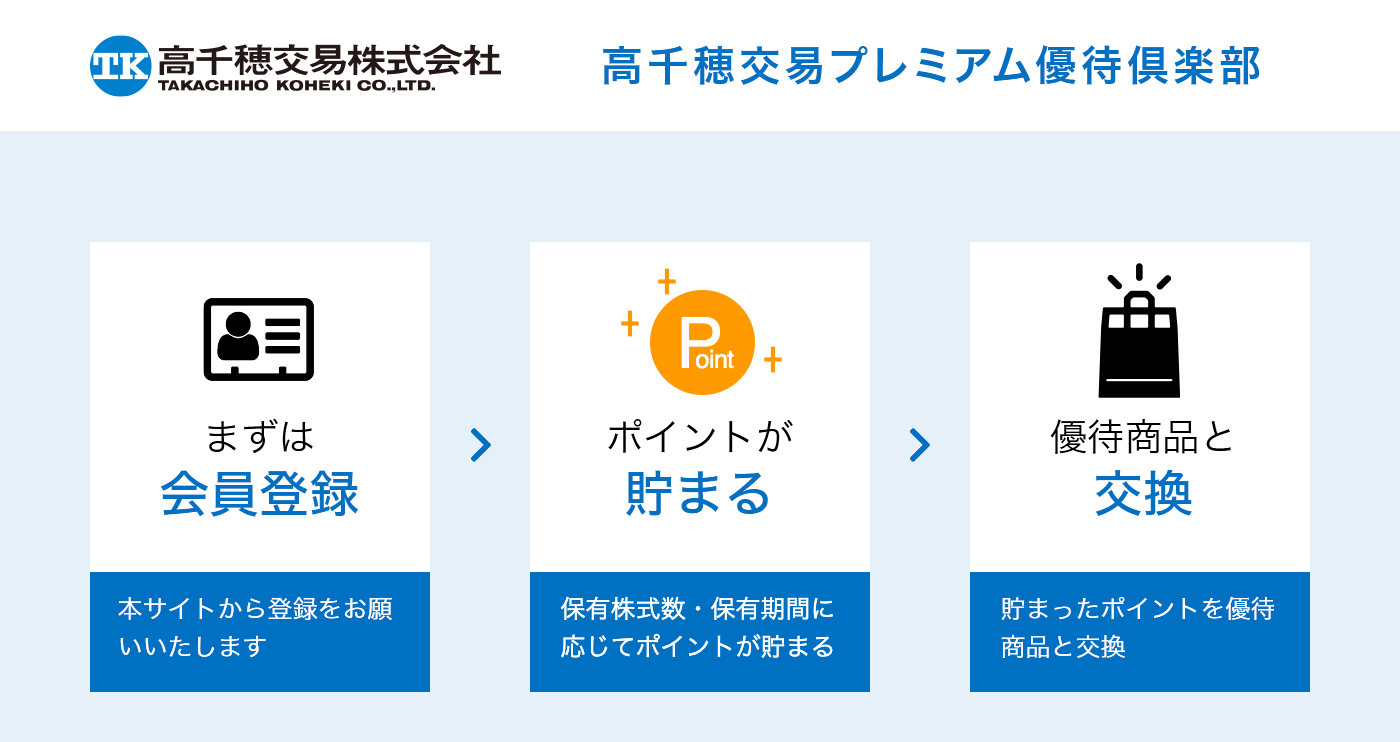 TK 高千穂交易株式会社
TAKACHIHO KOHEKI CO.,LTD.

高千穂交易プレミアム優待倶楽部

まずは
会員登録

本サイトから登録をお願いいたします

Point

ポイントが
貯まる

保有株式数・保有期間に応じてポイントが貯まる

優待商品と
交換

貯まったポイントを優待商品と交換